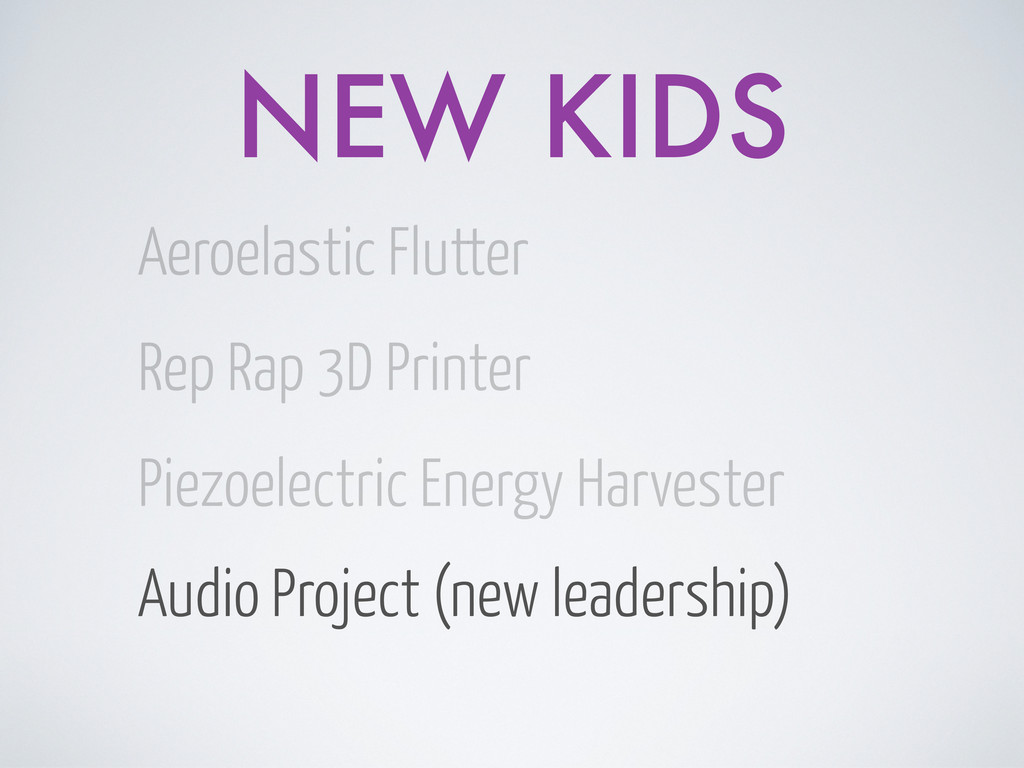 NEW KIDS

Aeroelastic Flutter

Rep Rap 3D Printer

Piezoelectric Energy Harvester

Audio Project (new leadership)